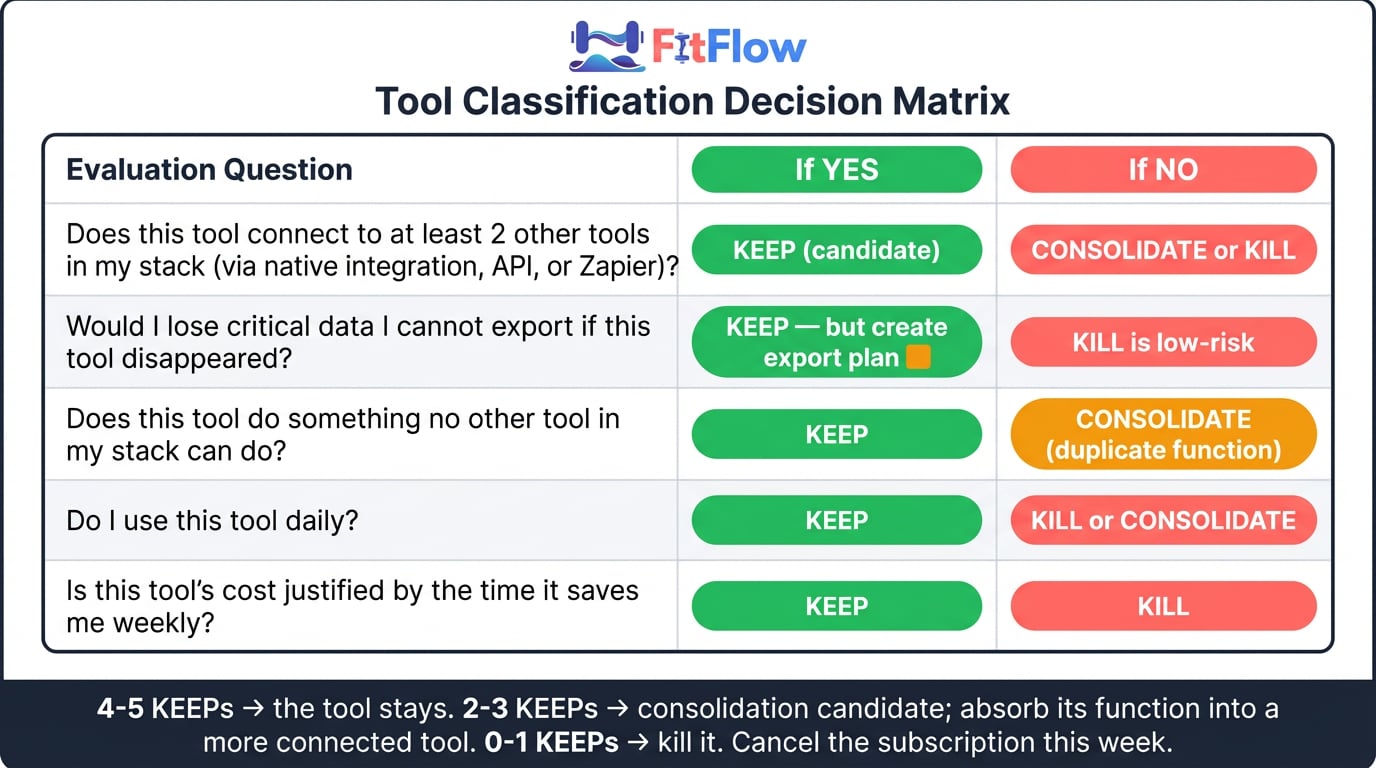 FitFlow

Tool Classification Decision Matrix

| Evaluation Question | If YES | If NO |
|---|---|---|
| Does this tool connect to at least 2 other tools in my stack (via native integration, API, or Zapier)? | KEEP (candidate) | CONSOLIDATE or KILL |
| Would I lose critical data I cannot export if this tool disappeared? | KEEP — but create export plan | KILL is low-risk |
| Does this tool do something no other tool in my stack can do? | KEEP | CONSOLIDATE (duplicate function) |
| Do I use this tool daily? | KEEP | KILL or CONSOLIDATE |
| Is this tool's cost justified by the time it saves me weekly? | KEEP | KILL |

4-5 KEEPs → the tool stays. 2-3 KEEPs → consolidation candidate; absorb its function into a more connected tool. 0-1 KEEPs → kill it. Cancel the subscription this week.